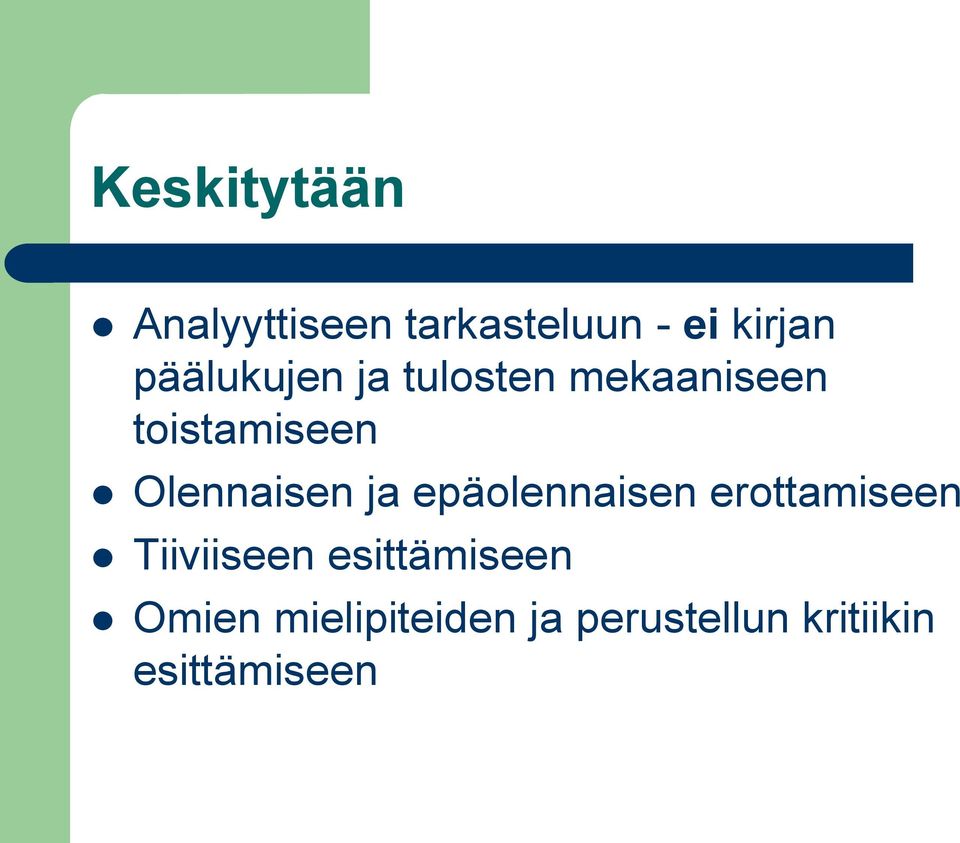 Keskitytään

- Analyyttiseen tarkasteluun - ei kirjan päälukujen ja tulosten mekaaniseen toistamiseen
- Olennaisen ja epäolennaisen erottamiseen
- Tiiviiseen esittämiseen
- Omien mielipiteiden ja perustellun kritiikin esittämiseen